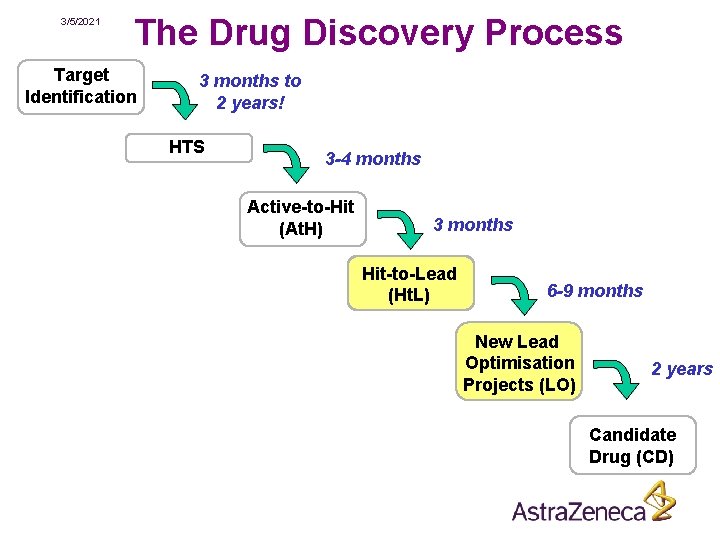 3/5/2021

The Drug Discovery Process

Target Identification

3 months to 2 years!

HTS

3-4 months

Active-to-Hit (AtH)

3 months

Hit-to-Lead (HtL)

6-9 months

New Lead Optimisation Projects (LO)

2 years

Candidate Drug (CD)

AstraZeneca